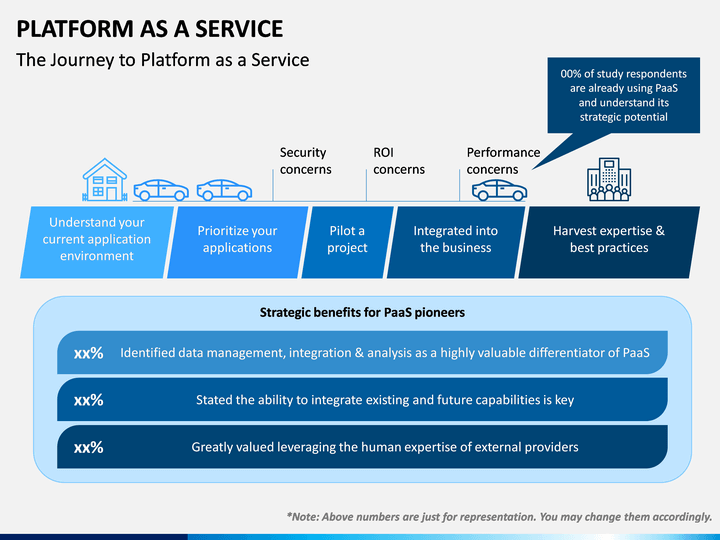 PLATFORM AS A SERVICE

The Journey to Platform as a Service

00% of study respondents are already using PaaS and understand its strategic potential

Security concerns

ROI concerns

Performance concerns

Understand your current application environment

Prioritize your applications

Pilot a project

Integrated into the business

Harvest expertise & best practices

Strategic benefits for PaaS pioneers

xx% Identified data management, integration & analysis as a highly valuable differentiator of PaaS

xx% Stated the ability to integrate existing and future capabilities is key

xx% Greatly valued leveraging the human expertise of external providers

*Note: Above numbers are just for representation. You may change them accordingly.